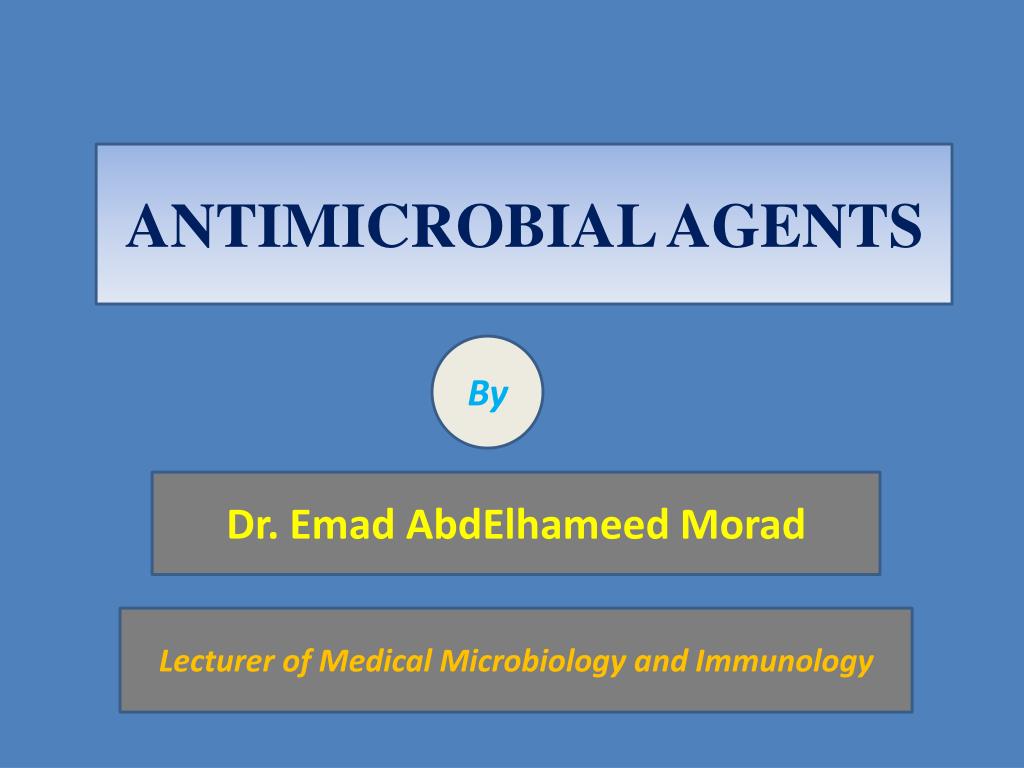 ANTIMICROBIAL AGENTS

By

Dr. Emad AbdElhameed Morad

Lecturer of Medical Microbiology and Immunology